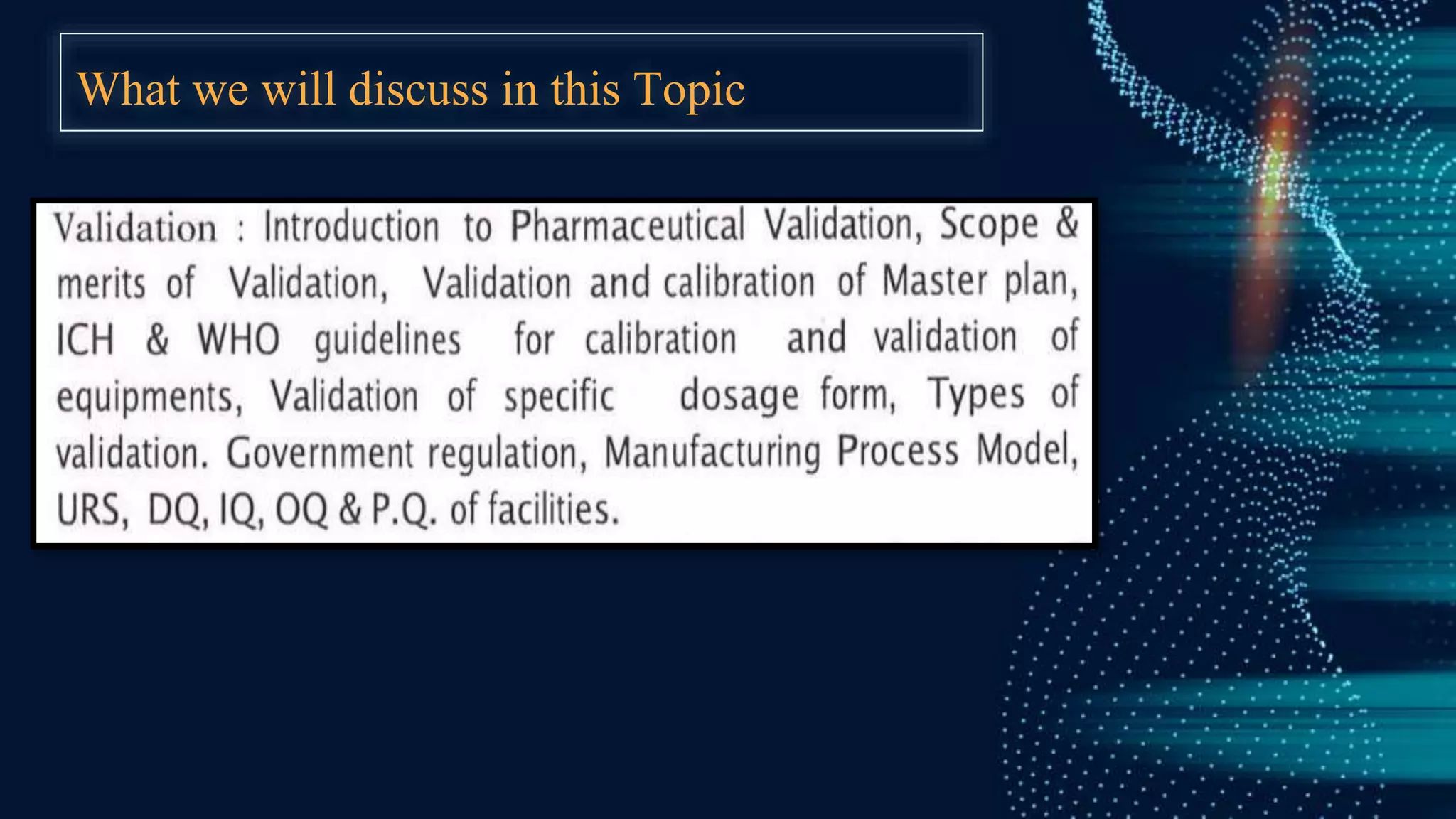 What we will discuss in this Topic

Validation : Introduction to Pharmaceutical Validation, Scope & merits of Validation, Validation and calibration of Master plan, ICH & WHO guidelines for calibration and validation of equipments, Validation of specific dosage form, Types of validation. Government regulation, Manufacturing Process Model, URS, DQ, IQ, OQ & P.Q. of facilities.